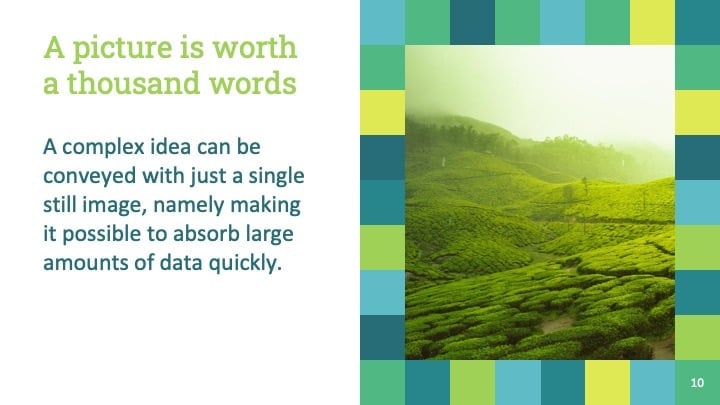 A picture is worth a thousand words

A complex idea can be conveyed with just a single still image, namely making it possible to absorb large amounts of data quickly.

10